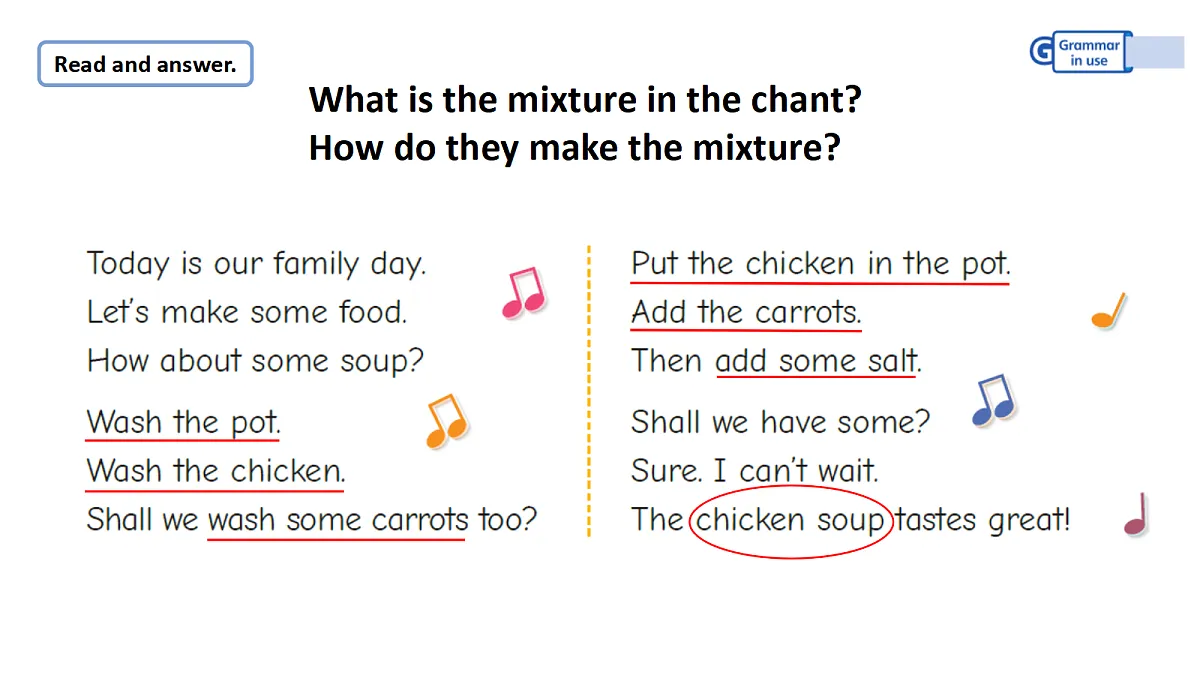 Read and answer.

G Grammar in use

What is the mixture in the chant?
How do they make the mixture?

Today is our family day.
Let's make some food.
How about some soup?

Wash the pot.
Wash the chicken.
Shall we wash some carrots too?

Put the chicken in the pot.
Add the carrots.
Then add some salt.

Shall we have some?
Sure. I can't wait.
The chicken soup tastes great!